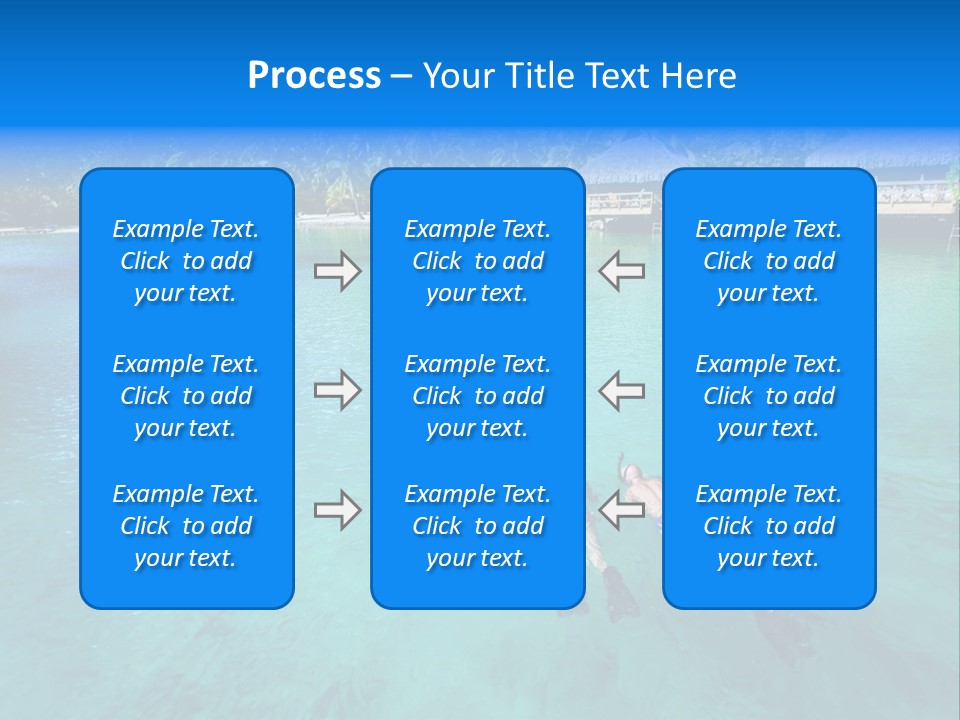 Process – Your Title Text Here

Example Text. Click to add your text.

Example Text. Click to add your text.

Example Text. Click to add your text.

Example Text. Click to add your text.

Example Text. Click to add your text.

Example Text. Click to add your text.

Example Text. Click to add your text.

Example Text. Click to add your text.

Example Text. Click to add your text.